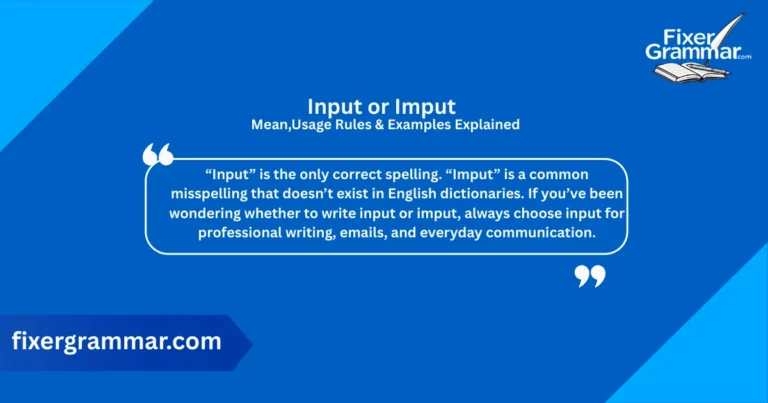 Fixer Grammar.com

Input or Imput
Mean,Usage Rules & Examples Explained

“Input” is the only correct spelling. “Imput” is a common misspelling that doesn’t exist in English dictionaries. If you’ve been wondering whether to write input or imput, always choose input for professional writing, emails, and everyday communication.

fixergrammar.com